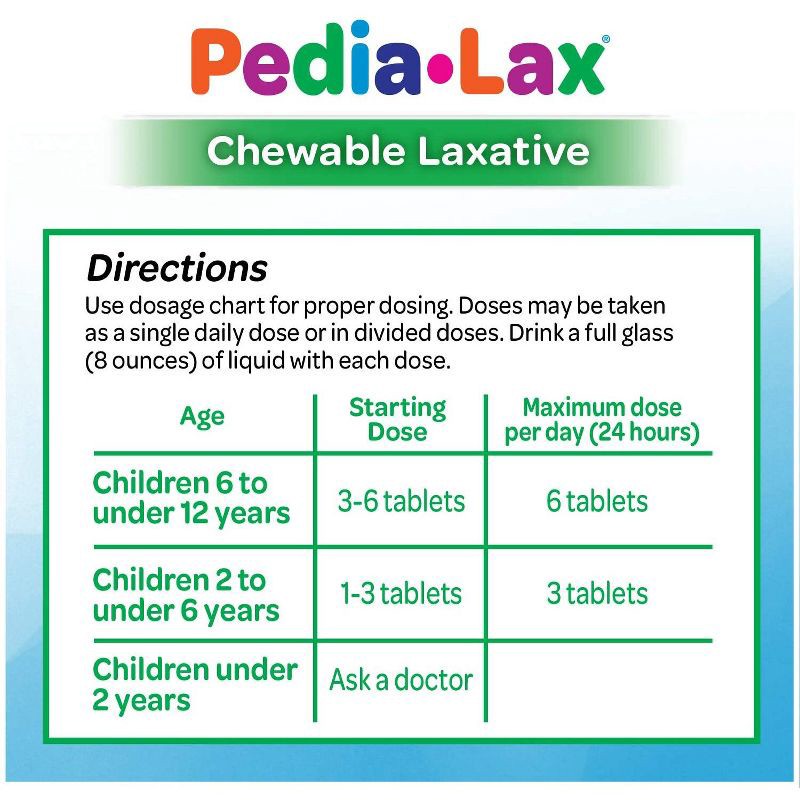 Pedia•Lax®

Chewable Laxative

Directions

Use dosage chart for proper dosing. Doses may be taken as a single daily dose or in divided doses. Drink a full glass (8 ounces) of liquid with each dose.

| Age | Starting Dose | Maximum dose per day (24 hours) |
|---|---|---|
| Children 6 to under 12 years | 3-6 tablets | 6 tablets |
| Children 2 to under 6 years | 1-3 tablets | 3 tablets |
| Children under 2 years | Ask a doctor | |